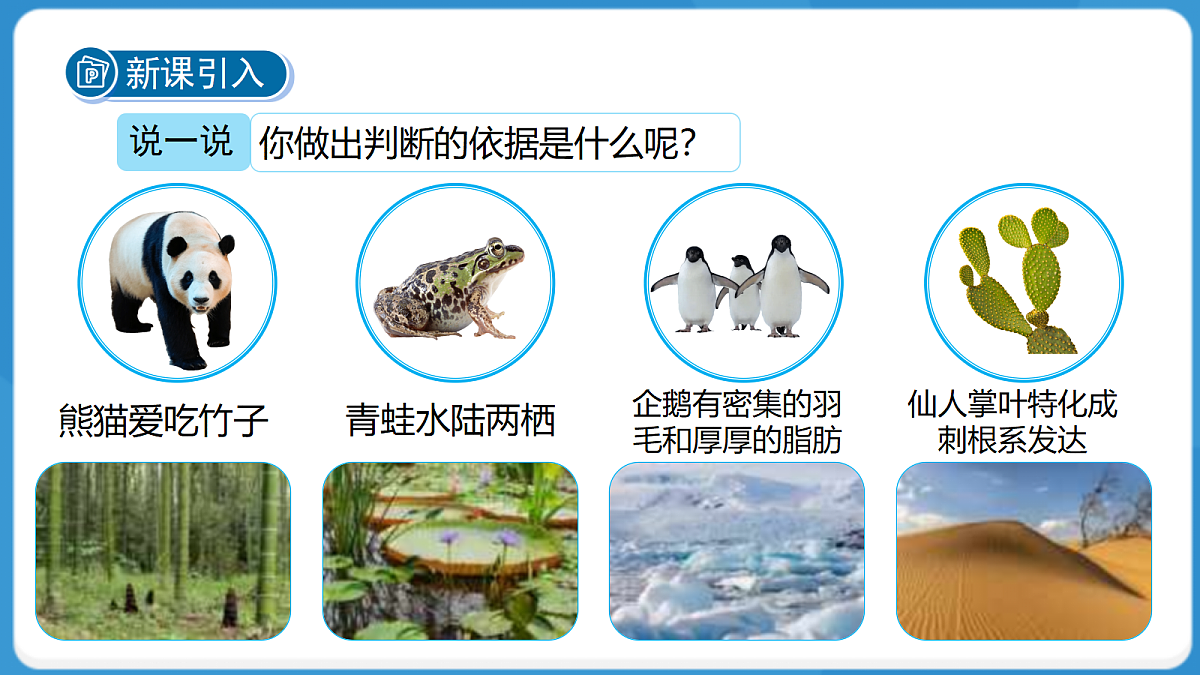 新课引入

说一说 你做出判断的依据是什么呢？

熊猫爱吃竹子

青蛙水陆两栖

企鹅有密集的羽毛和厚厚的脂肪

仙人掌叶特化成刺根系发达